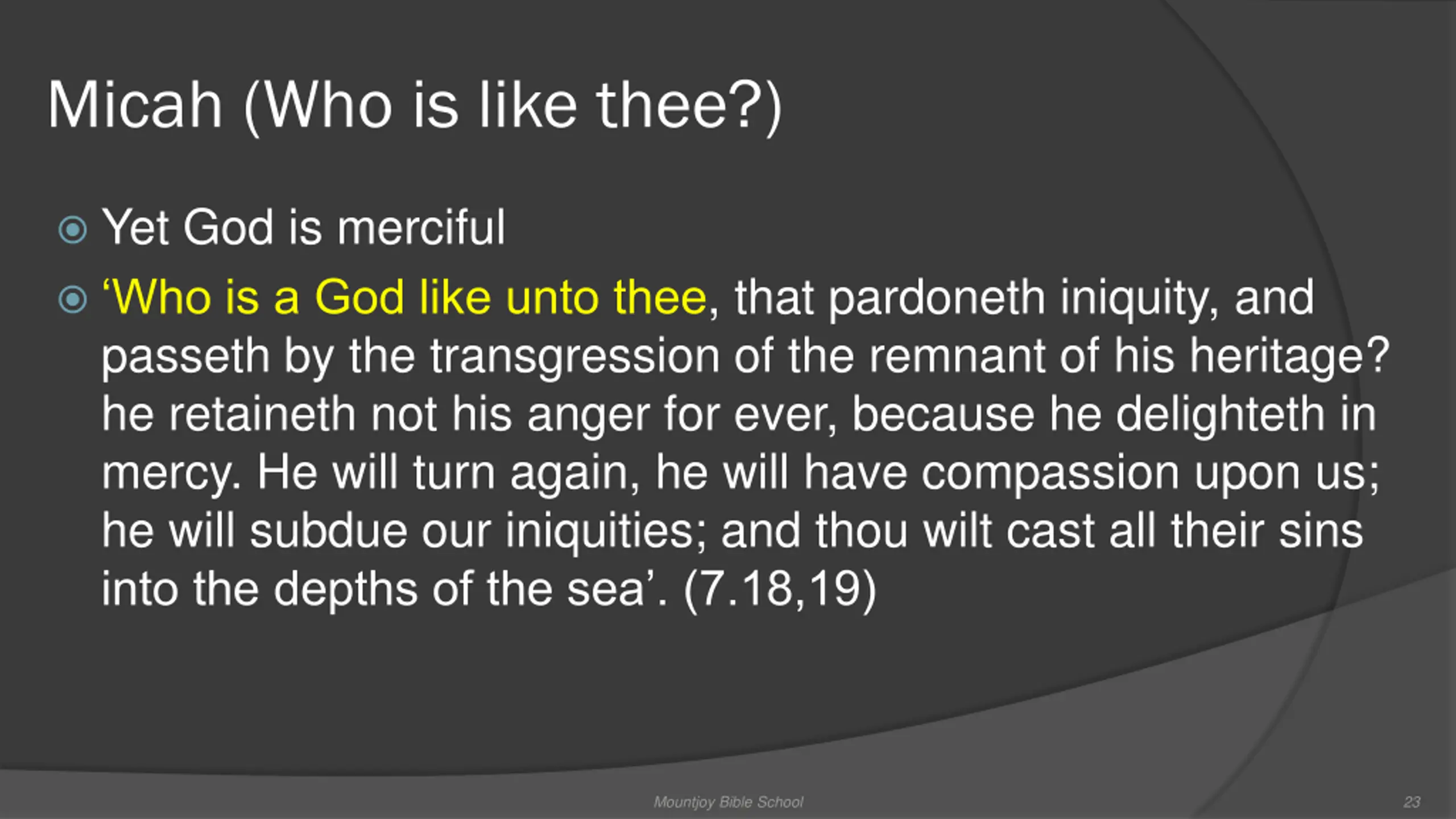 Micah (Who is like thee?)

Yet God is merciful

‘Who is a God like unto thee, that pardoneth iniquity, and passeth by the transgression of the remnant of his heritage? he retaineth not his anger for ever, because he delighteth in mercy. He will turn again, he will have compassion upon us; he will subdue our iniquities; and thou wilt cast all their sins into the depths of the sea’. (7.18,19)

Mountjoy Bible School

23